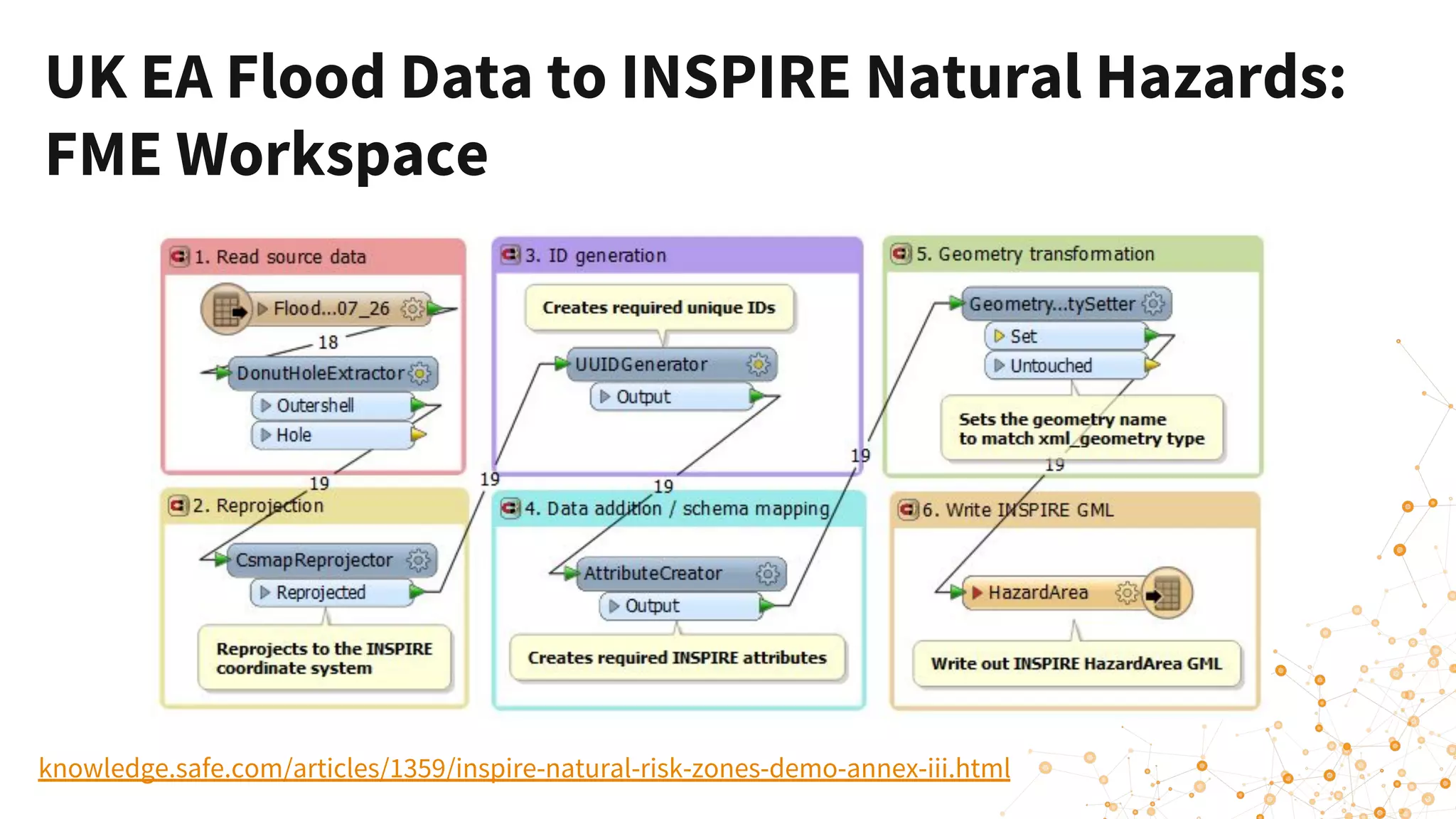 UK EA Flood Data to INSPIRE Natural Hazards: FME Workspace

1. Read source data

Flood...07_26

18

DonutHoleExtractor

Outershell

Hole

19

2. Reprojection

CsmapReprojector

Reprojected

Reprojects to the INSPIRE coordinate system

3. ID generation

Creates required unique IDs

UUIDGenerator

Output

19

19

4. Data addition / schema mapping

AttributeCreator

Output

Creates required INSPIRE attributes

5. Geometry transformation

Geometry...tySetter

Set

Untouched

Sets the geometry name to match xml_geometry type

19

19

6. Write INSPIRE GML

HazardArea

Write out INSPIRE HazardArea GML

knowledge.safe.com/articles/1359/inspire-natural-risk-zones-demo-annex-iii.html